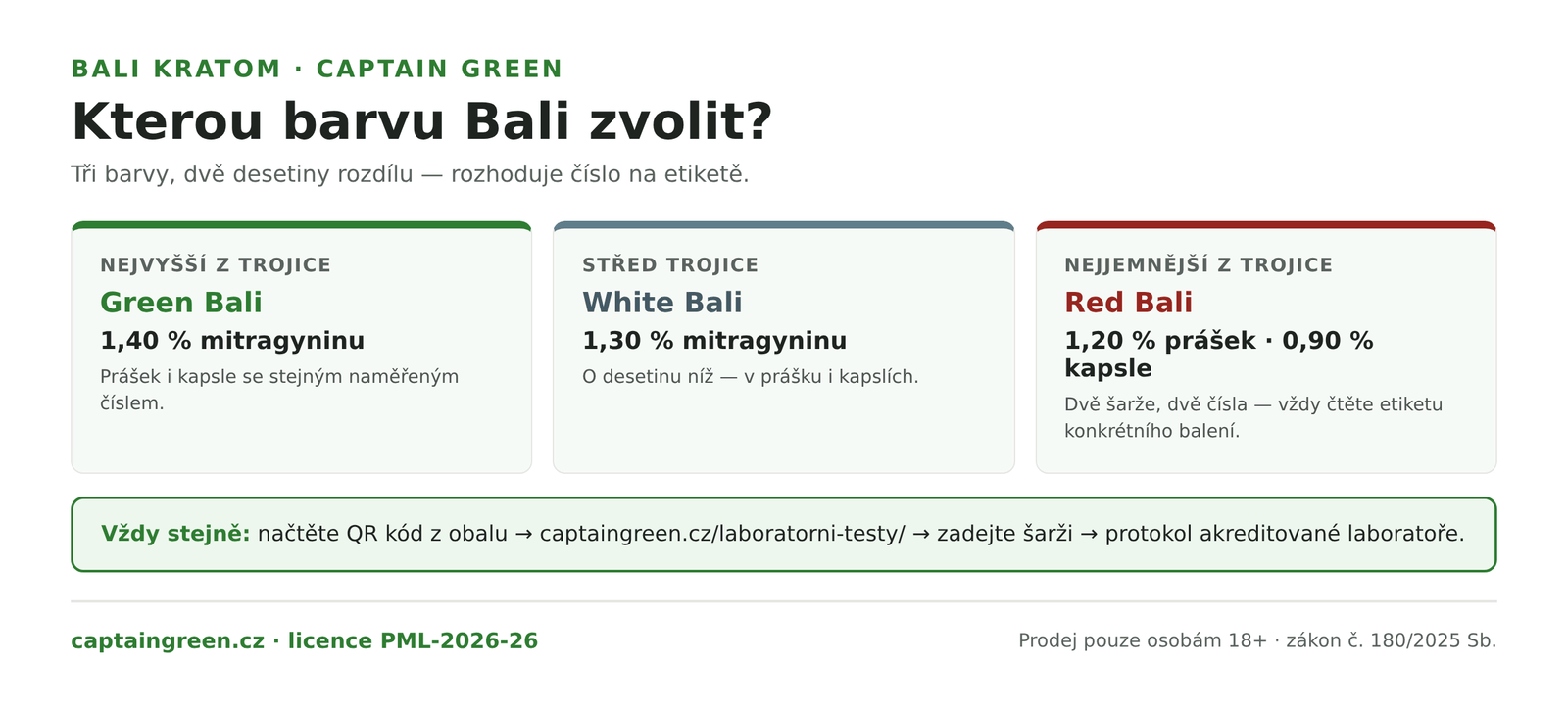 BALI KRATOM · CAPTAIN GREEN

Kterou barvu Bali zvolit?

Tři barvy, dvě desetiny rozdílu — rozhoduje číslo na etiketě.

NEJVYŠŠÍ Z TROJICE

Green Bali

1,40 % mitragyninu

Prášek i kapsle se stejným naměřeným číslem.

STŘED TROJICE

White Bali

1,30 % mitragyninu

O desetinu níž — v prášku i kapslích.

NEJJEMNĚJŠÍ Z TROJICE

Red Bali

1,20 % prášek · 0,90 % kapsle

Dvě šarže, dvě čísla — vždy čtěte etiketu konkrétního balení.

Vždy stejně: načtěte QR kód z obalu → captaingreen.cz/laboratorni-testy/ → zadejte šarži → protokol akreditované laboratoře.

captaingreen.cz · licence PML-2026-26

Prodej pouze osobám 18+ · zákon č. 180/2025 Sb.